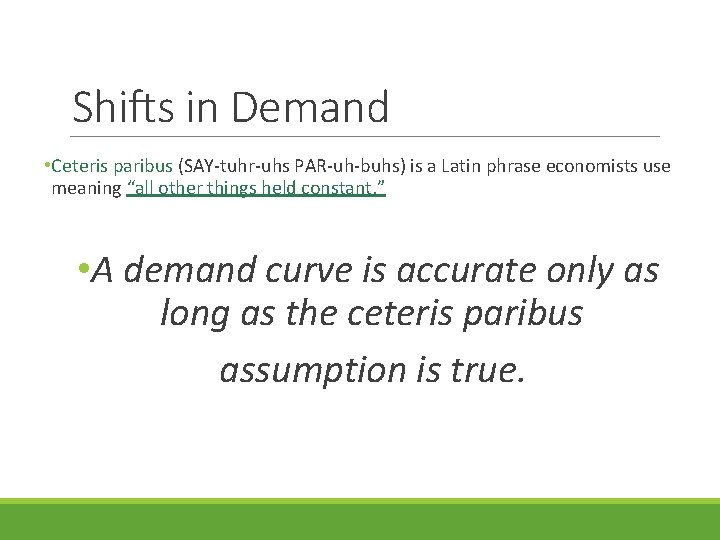 Shifts in Demand

•Ceteris paribus (SAY-tuhr-uhs PAR-uh-buhs) is a Latin phrase economists use meaning "all other things held constant."

•A demand curve is accurate only as long as the ceteris paribus assumption is true.